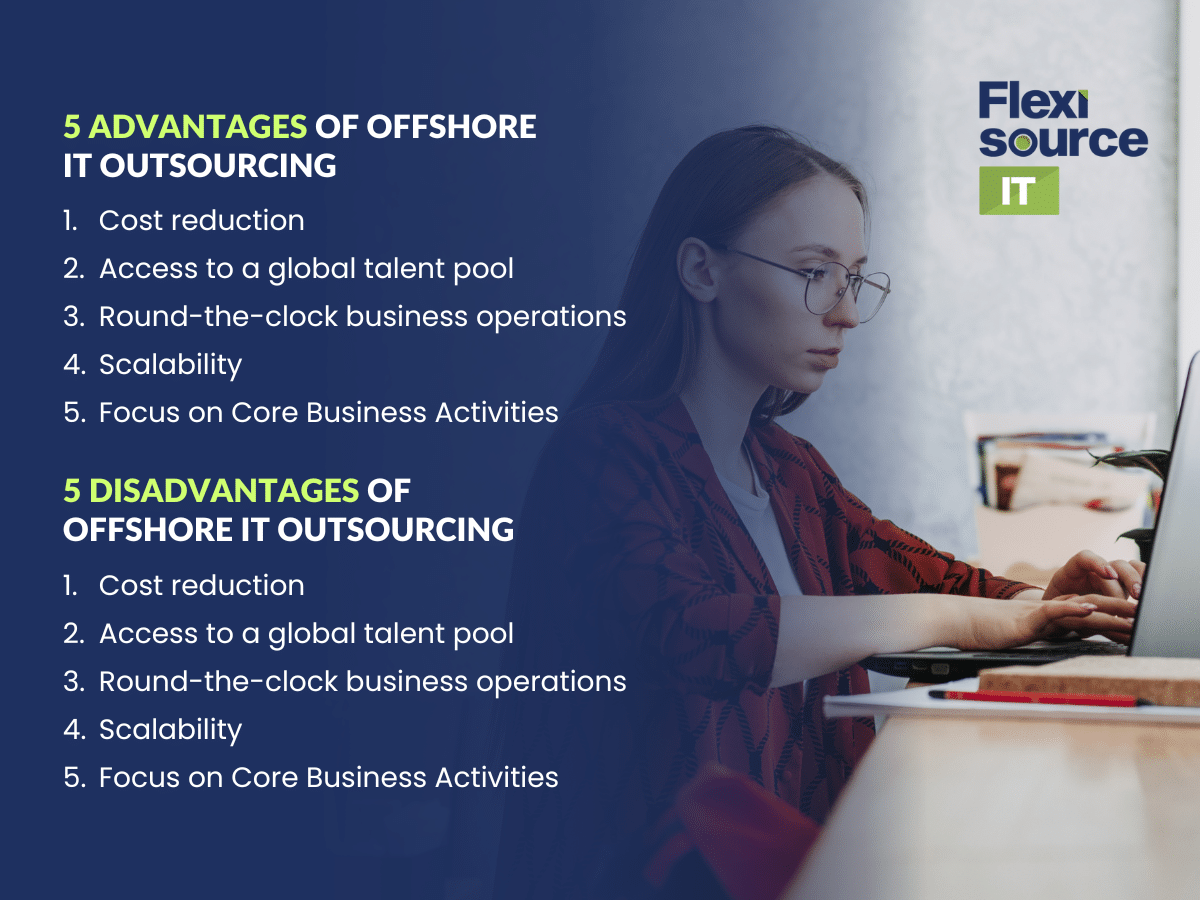 5 ADVANTAGES OF OFFSHORE IT OUTSOURCING

1. Cost reduction
2. Access to a global talent pool
3. Round-the-clock business operations
4. Scalability
5. Focus on Core Business Activities

5 DISADVANTAGES OF OFFSHORE IT OUTSOURCING

1. Cost reduction
2. Access to a global talent pool
3. Round-the-clock business operations
4. Scalability
5. Focus on Core Business Activities

Flexi source IT